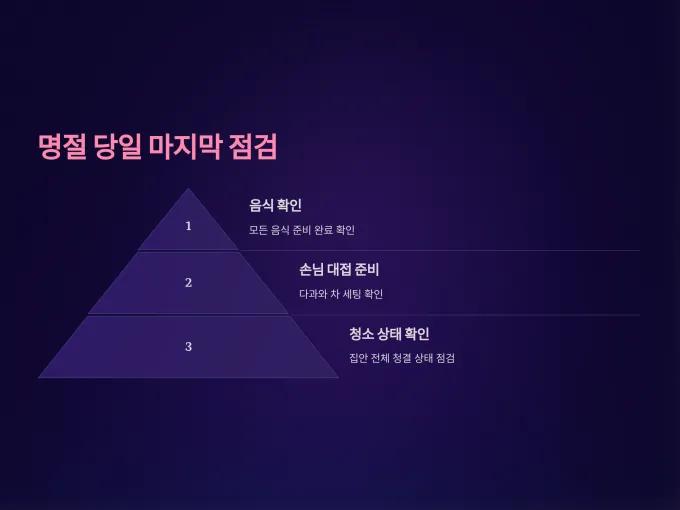 명절 당일 마지막 점검

1

음식 확인

모든 음식 준비 완료 확인

2

손님 대접 준비

다과와 차 세팅 확인

3

청소 상태 확인

집안 전체 청결 상태 점검